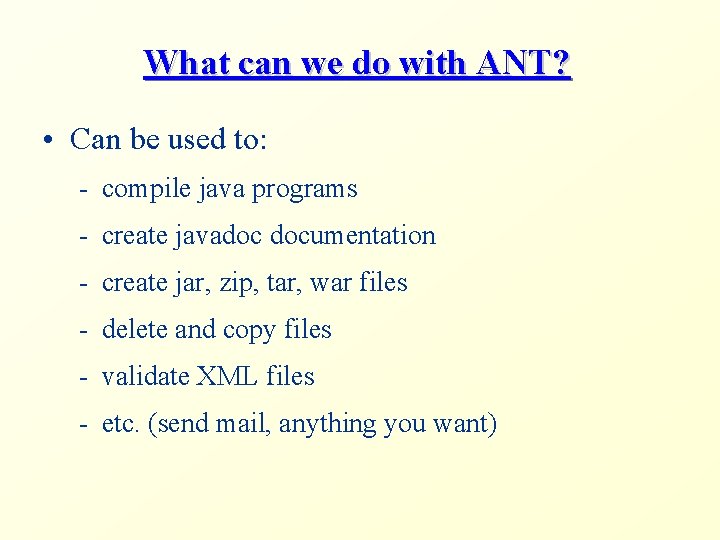 What can we do with ANT?

• Can be used to:
- compile java programs
- create javadoc documentation
- create jar, zip, tar, war files
- delete and copy files
- validate XML files
- etc. (send mail, anything you want)